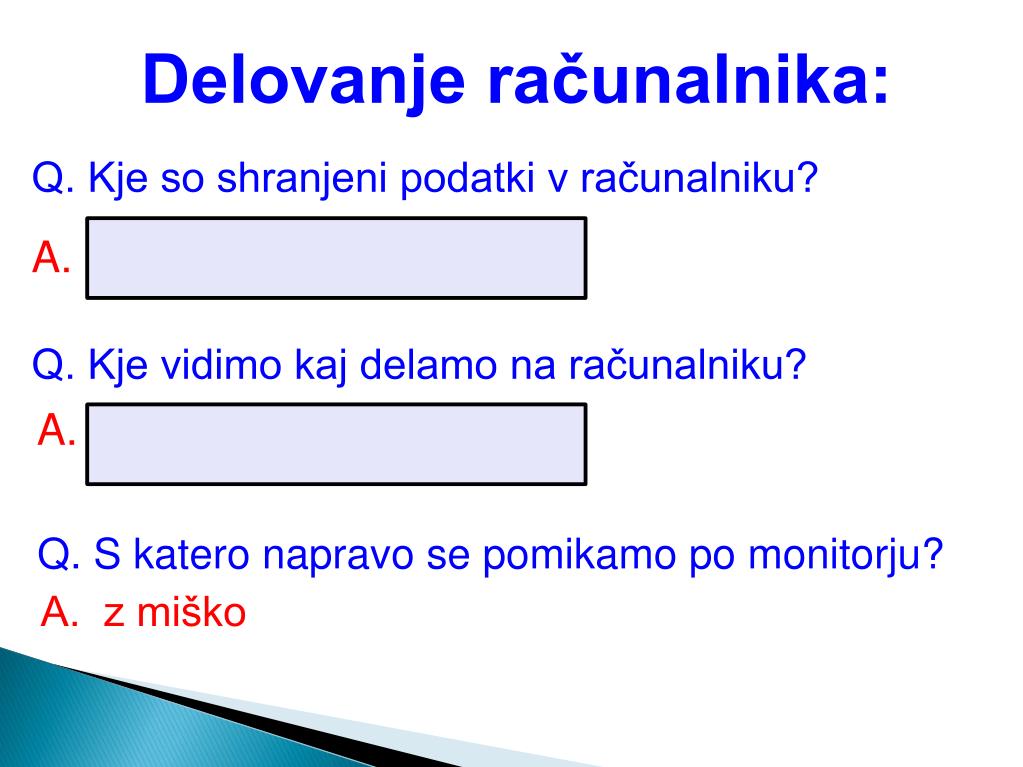 Delovanje računalnika:

Q. Kje so shranjeni podatki v računalniku?

A.

Q. Kje vidimo kaj delamo na računalniku?

A.

Q. S katero napravo se pomikamo po monitorju?

A. z miško